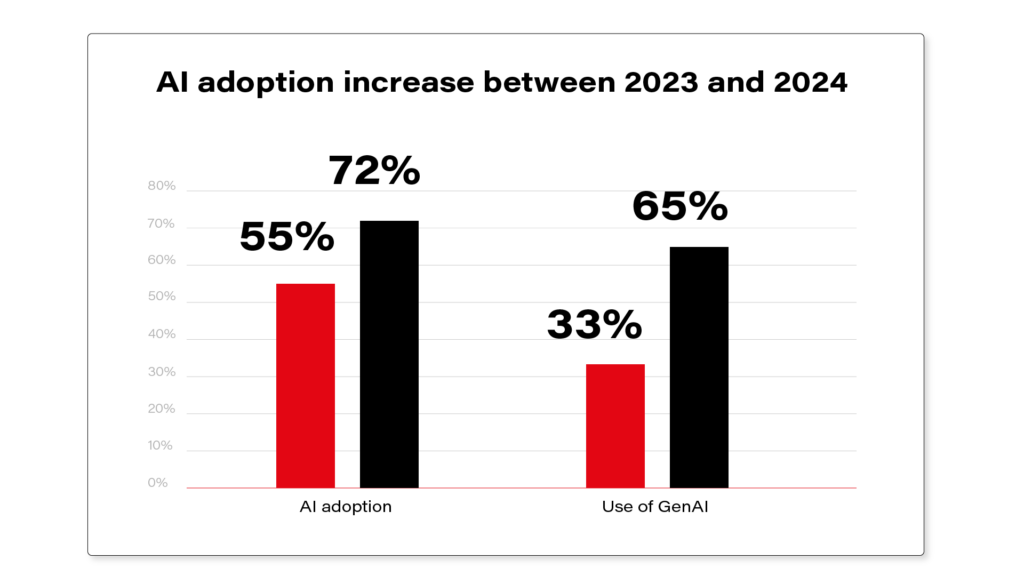 AI adoption increase between 2023 and 2024

80%
70%
60%
50%
40%
30%
20%
10%
0%

55%
72%
33%
65%

AI adoption
Use of GenAI